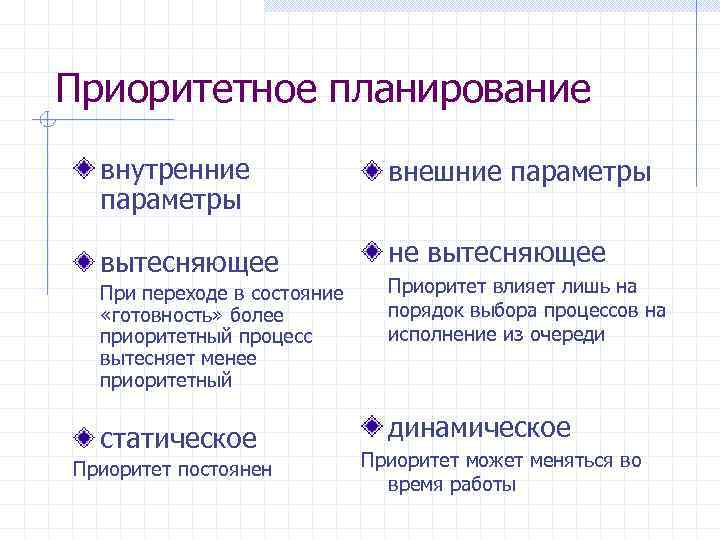 Приоритетное планирование

внутренние параметры

вытесняющее

При переходе в состояние «готовность» более приоритетный процесс вытесняет менее приоритетный

статическое

Приоритет постоянен

внешние параметры

не вытесняющее

Приоритет влияет лишь на порядок выбора процессов на исполнение из очереди

динамическое

Приоритет может меняться во время работы